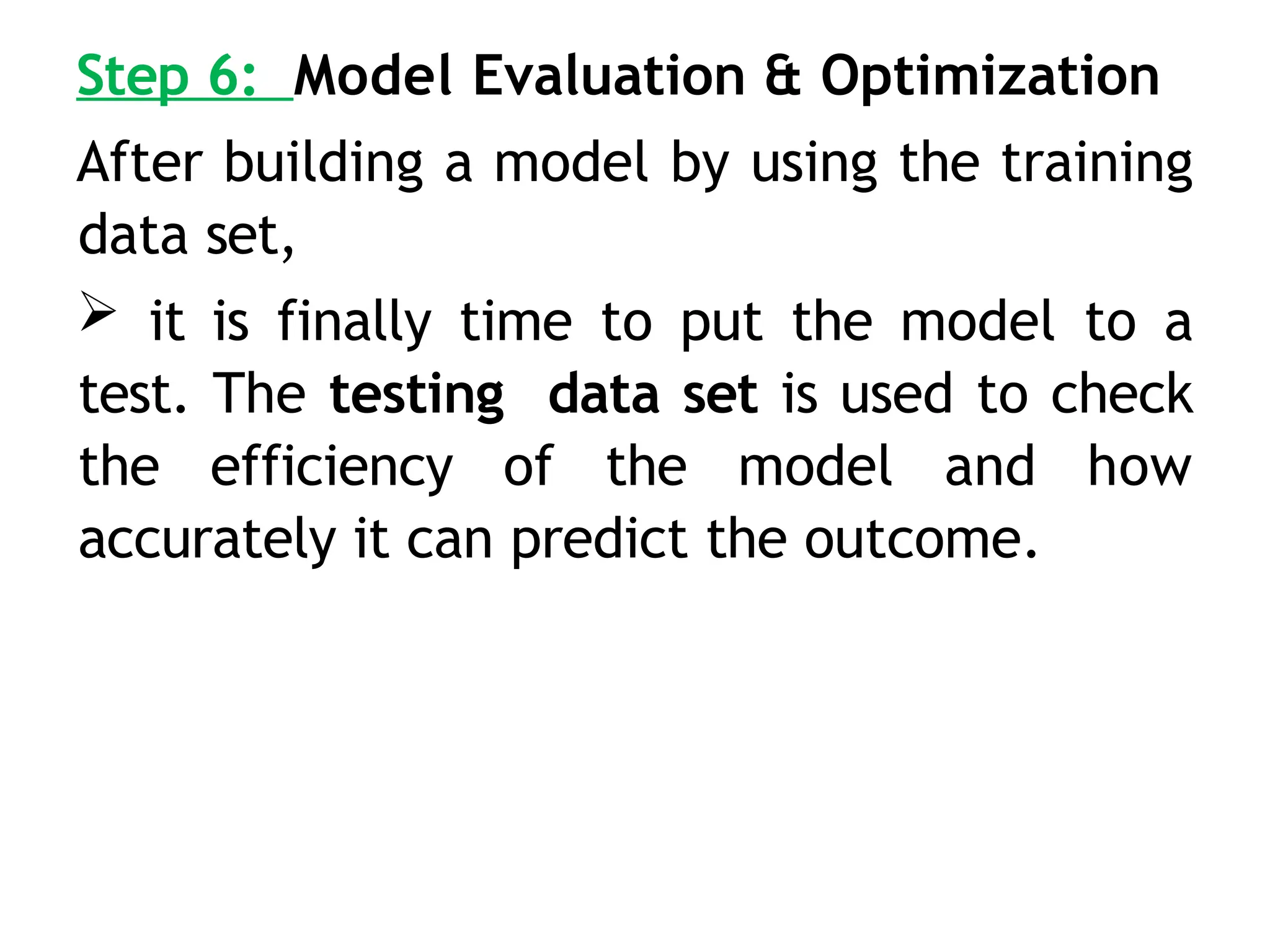 Step 6: Model Evaluation & Optimization

After building a model by using the training data set,

➢ it is finally time to put the model to a test. The testing data set is used to check the efficiency of the model and how accurately it can predict the outcome.